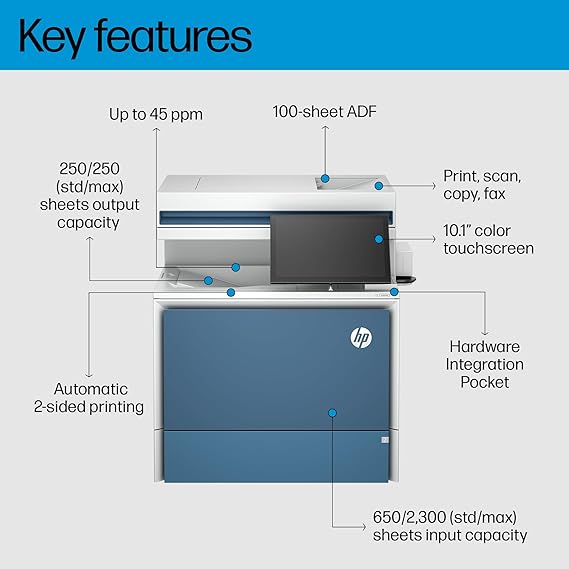 Key features

Up to 45 ppm

100-sheet ADF

250/250 (std/max) sheets output capacity

Print, scan, copy, fax

10.1" color touchscreen

hp

Hardware Integration Pocket

Automatic 2-sided printing

650/2,300 (std/max) sheets input capacity